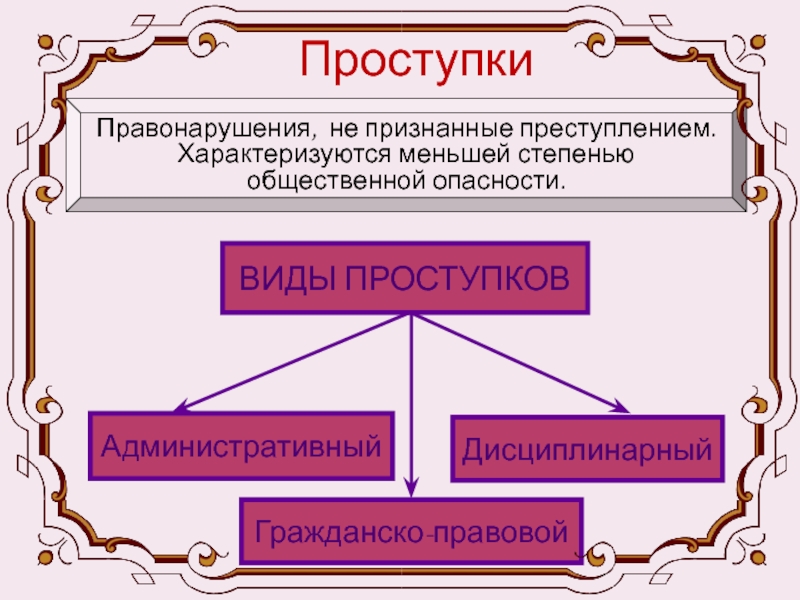 Проступки

Правонарушения, не признанные преступлением. Характеризуются меньшей степенью общественной опасности.

ВИДЫ ПРОСТУПКОВ

Административный

Дисциплинарный

Гражданско-правовой